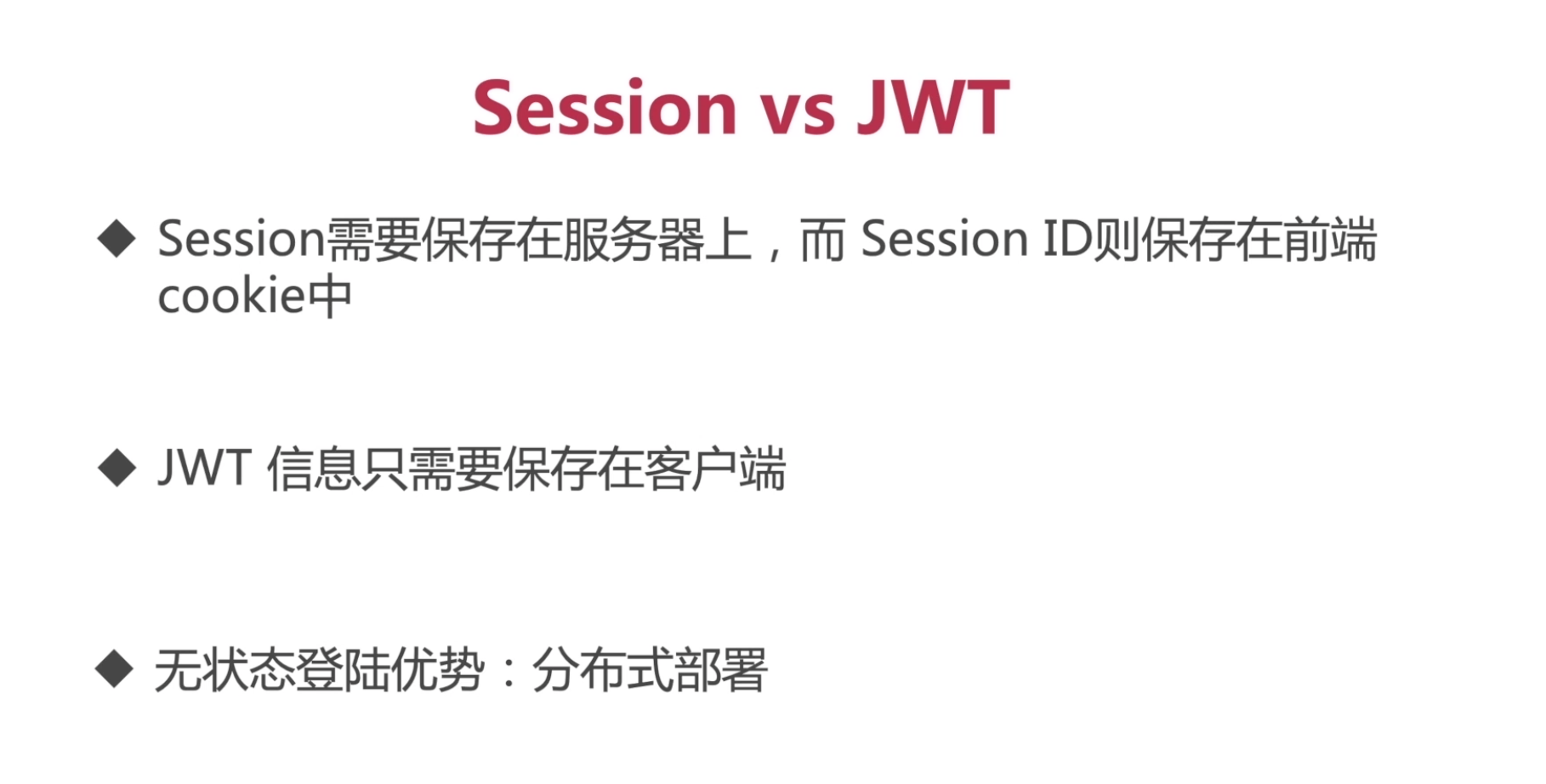 Session vs JWT

◆ Session需要保存在服务器上，而 Session ID则保存在前端cookie中

◆ JWT 信息只需要保存在客户端

◆ 无状态登陆优势：分布式部署